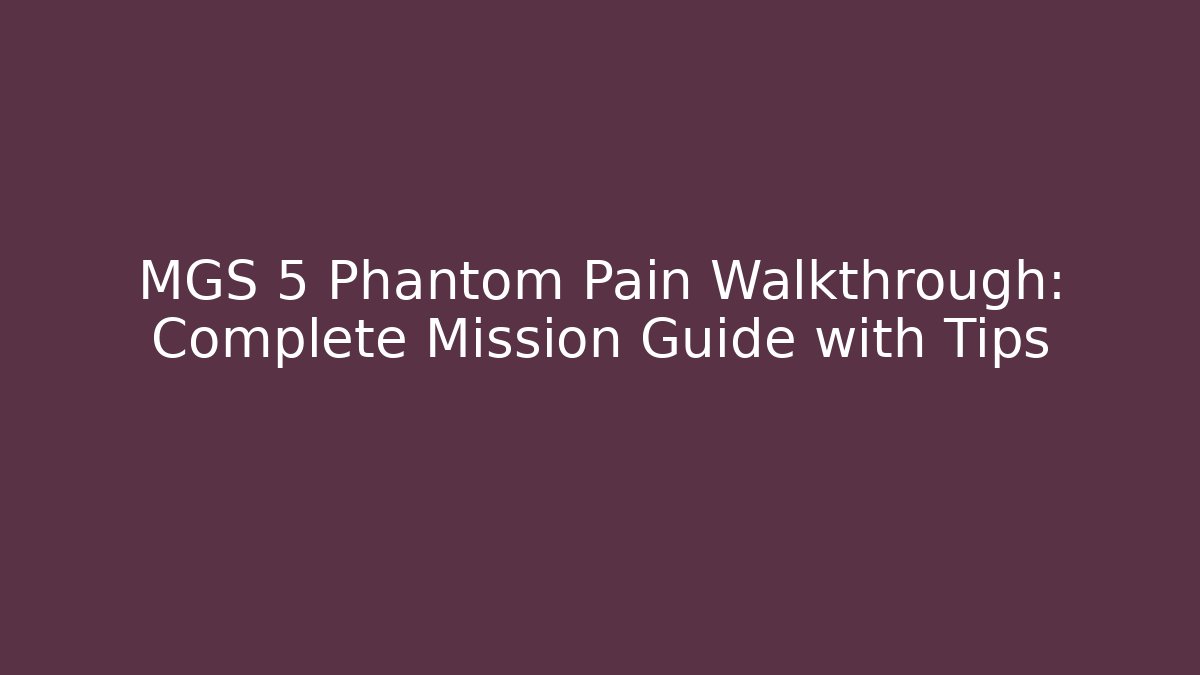 MGS 5 Phantom Pain Walkthrough: Complete Mission Guide with Tips